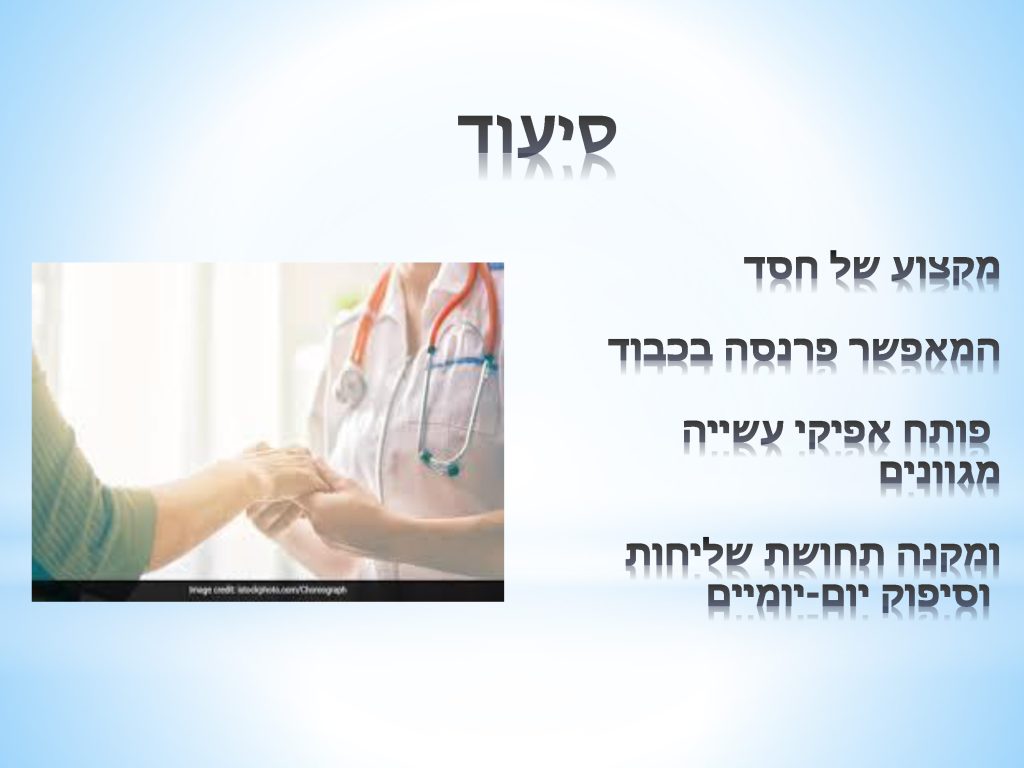 סיעוד

מקצוע של חסד

המאפשר פרנסה בכבוד

פותח אפיקי עשייה מגוונים

ומקנה תחושת שליחות וסיפוק יום-יומיים

Image credit: istockphoto.com/Choreograph